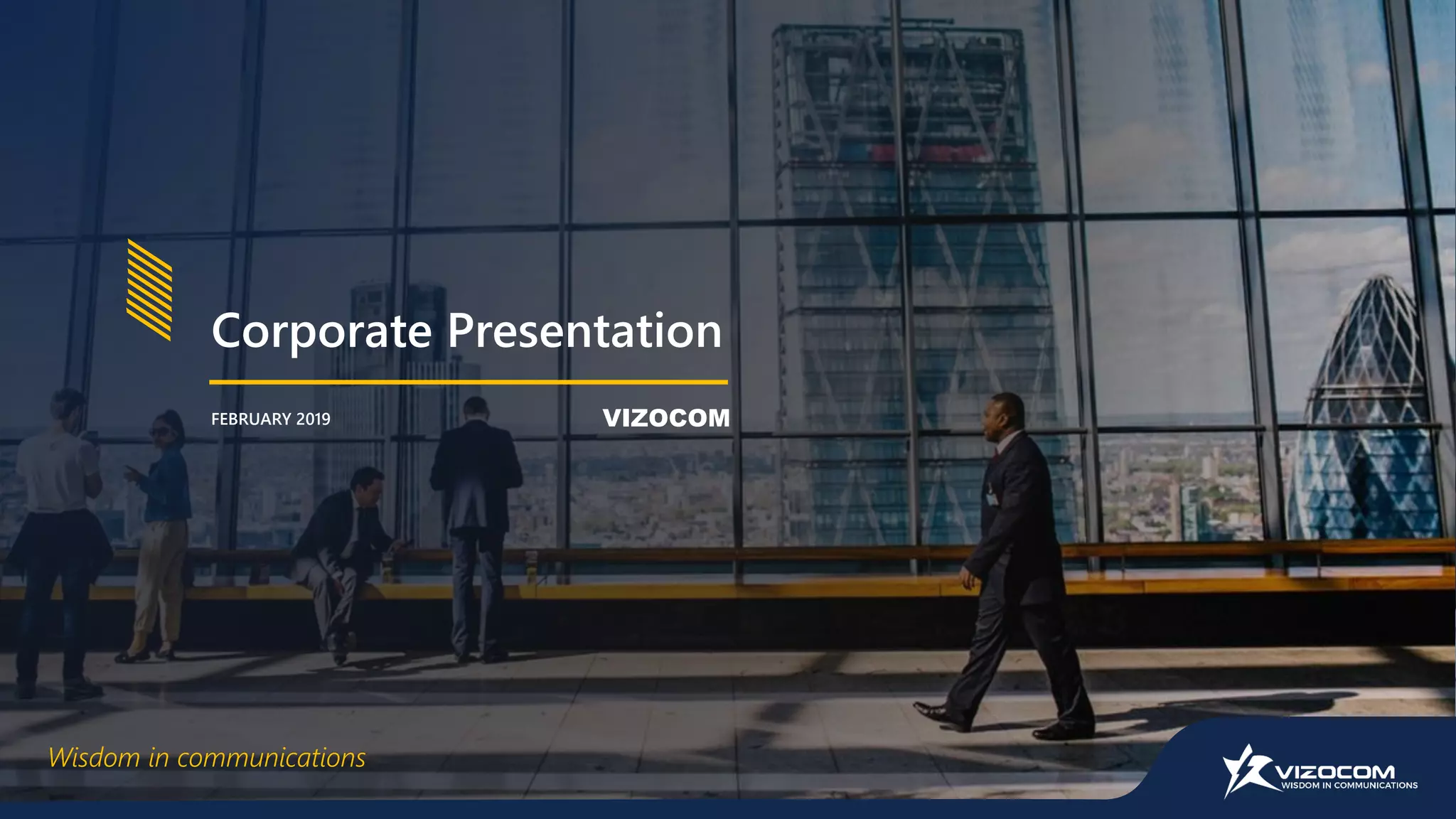 Corporate Presentation

FEBRUARY 2019

VIZOCOM

Wisdom in communications

VIZOCOM
WISDOM IN COMMUNICATIONS